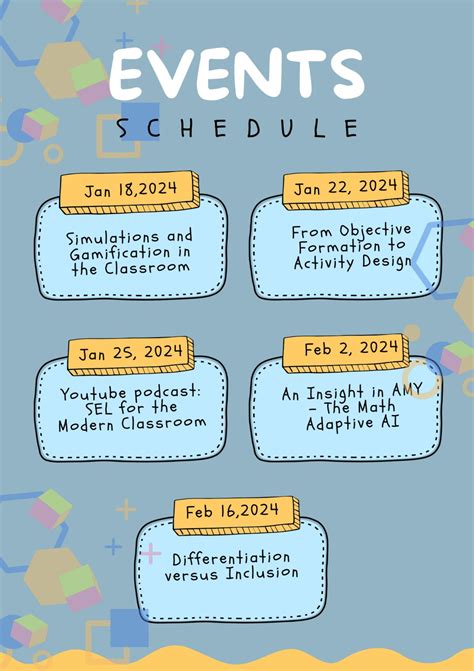 EVENTS
SCHEDULE

Jan 18,2024

Simulations and Gamification in the Classroom

Jan 22, 2024

From Objective Formation to Activity Design

Jan 25, 2024

Youtube podcast: SEL for the Modern Classroom

Feb 2, 2024

An Insight in AMY - The Math Adaptive AI

Feb 16,2024

Differentiation versus Inclusion